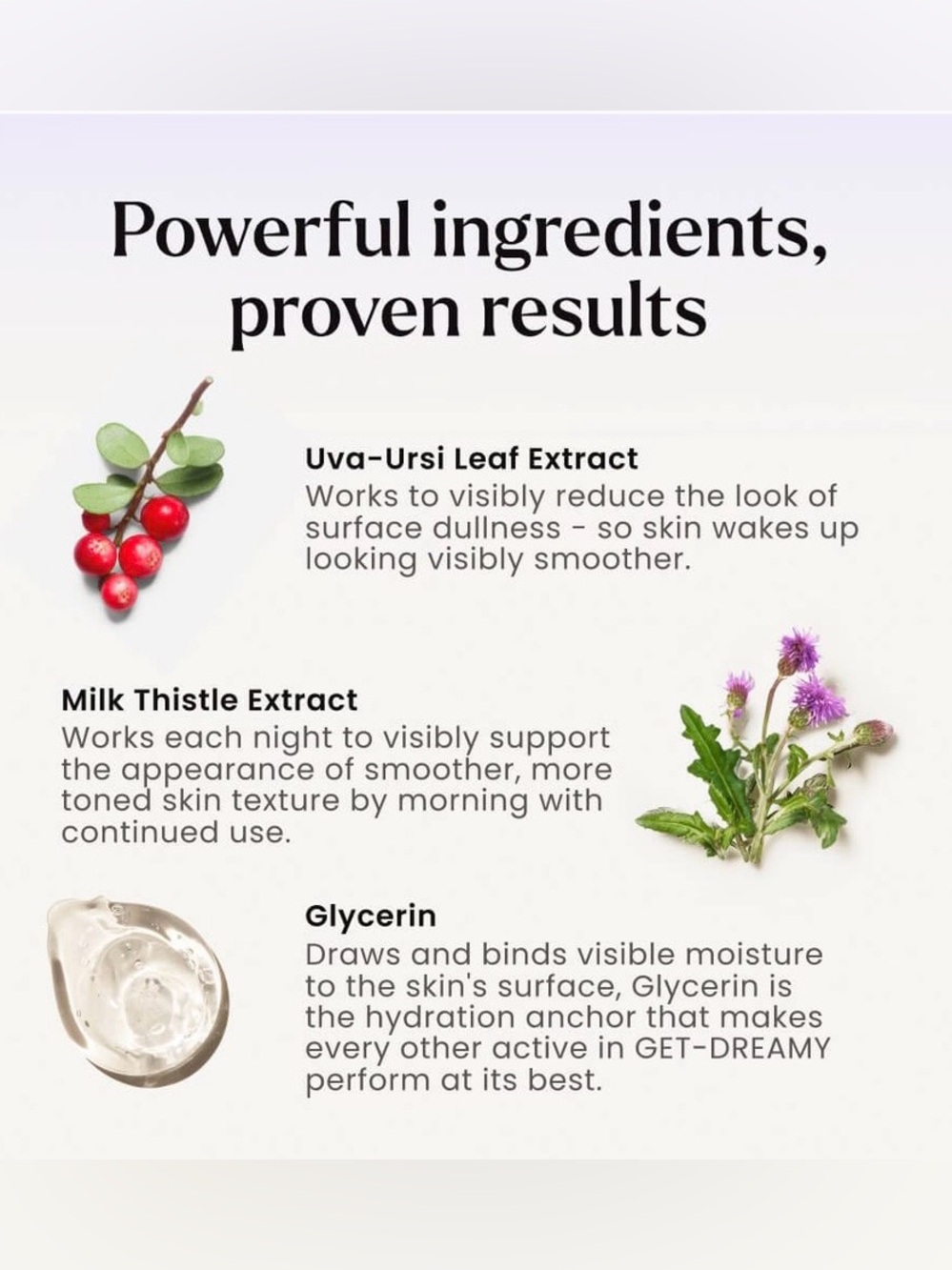 Powerful ingredients, proven results

Uva-Ursi Leaf Extract
Works to visibly reduce the look of surface dullness - so skin wakes up looking visibly smoother.

Milk Thistle Extract
Works each night to visibly support the appearance of smoother, more toned skin texture by morning with continued use.

Glycerin
Draws and binds visible moisture to the skin's surface, Glycerin is the hydration anchor that makes every other active in GET-DREAMY perform at its best.